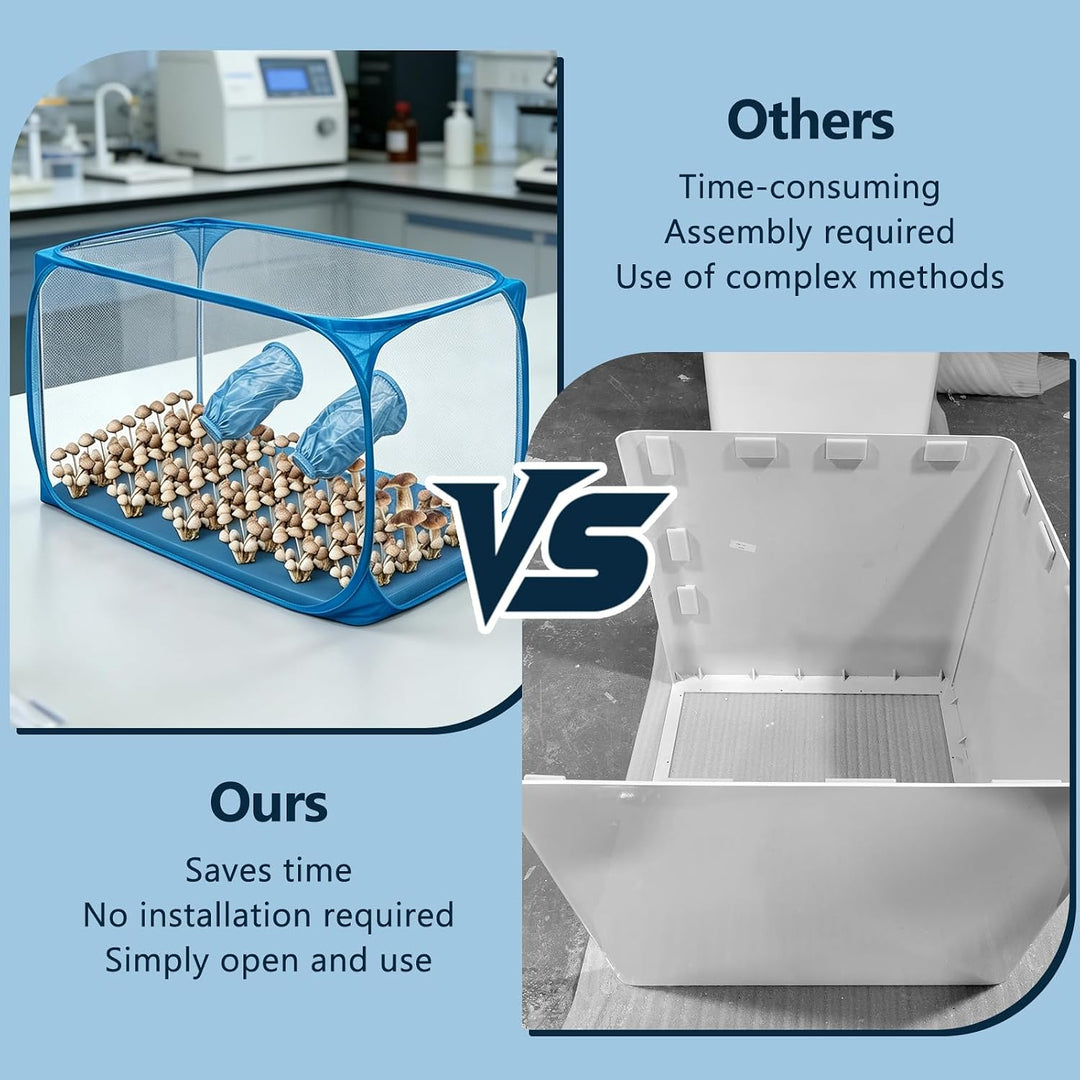 Others
Time-consuming
Assembly required
Use of complex methods

VS

Ours
Saves time
No installation required
Simply open and use